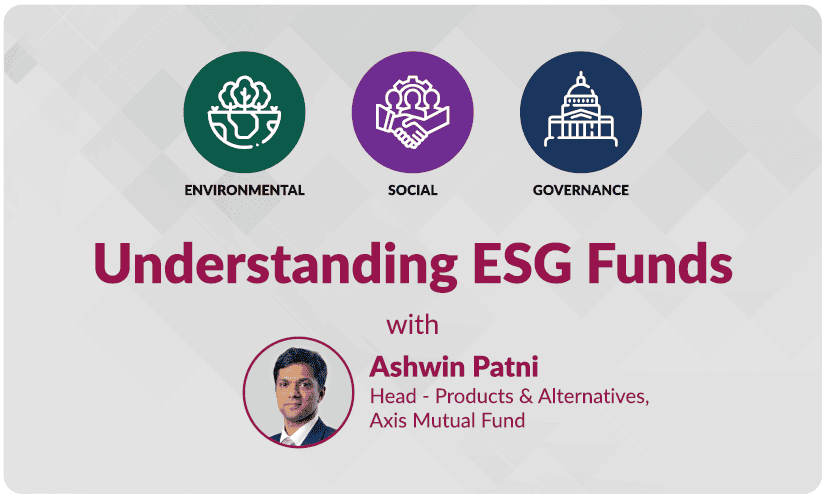 ENVIRONMENTAL

SOCIAL

GOVERNANCE

Understanding ESG Funds

with

Ashwin Patni

Head - Products & Alternatives, Axis Mutual Fund